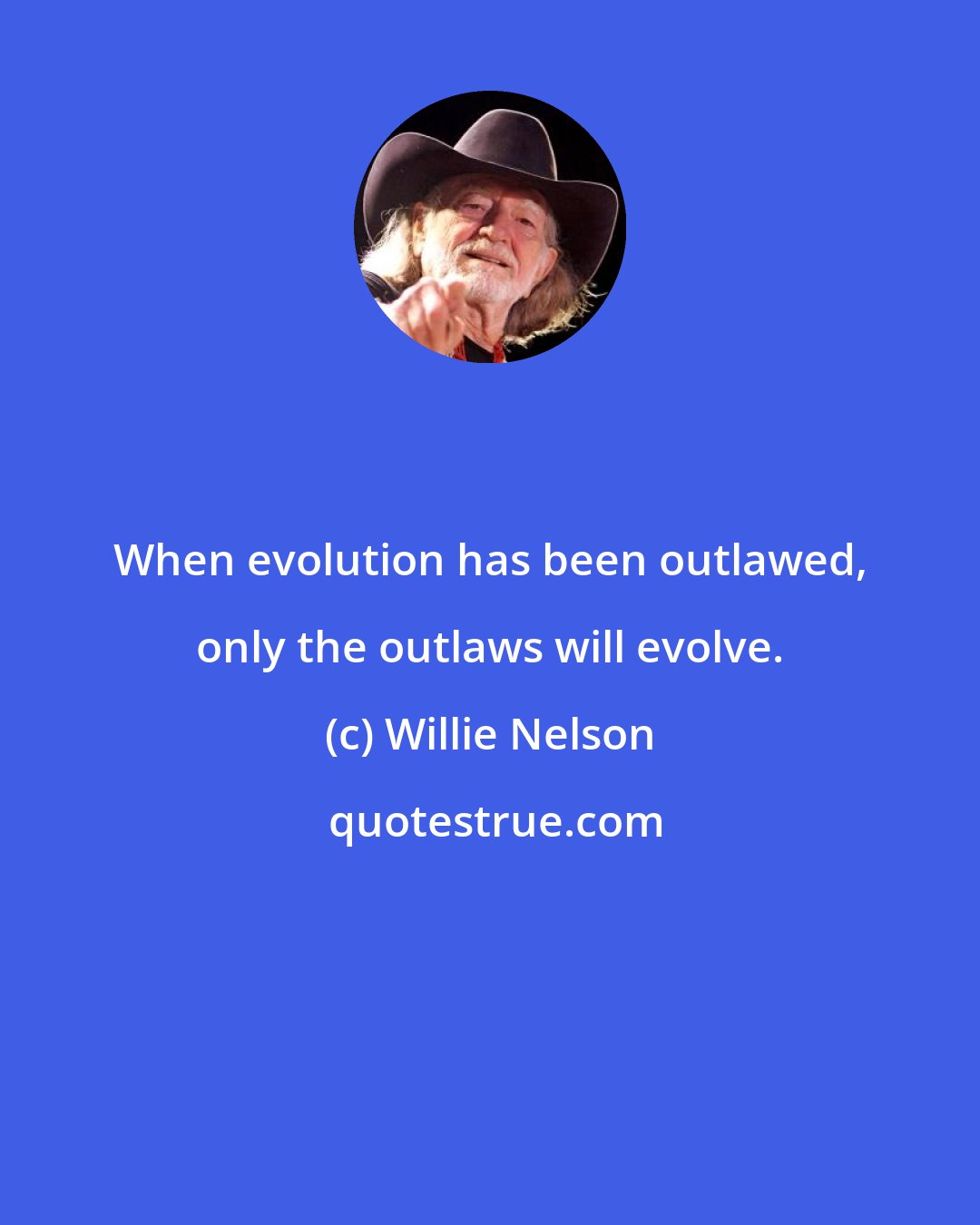 When evolution has been outlawed, only the outlaws will evolve.

(c) Willie Nelson

quotestrue.com